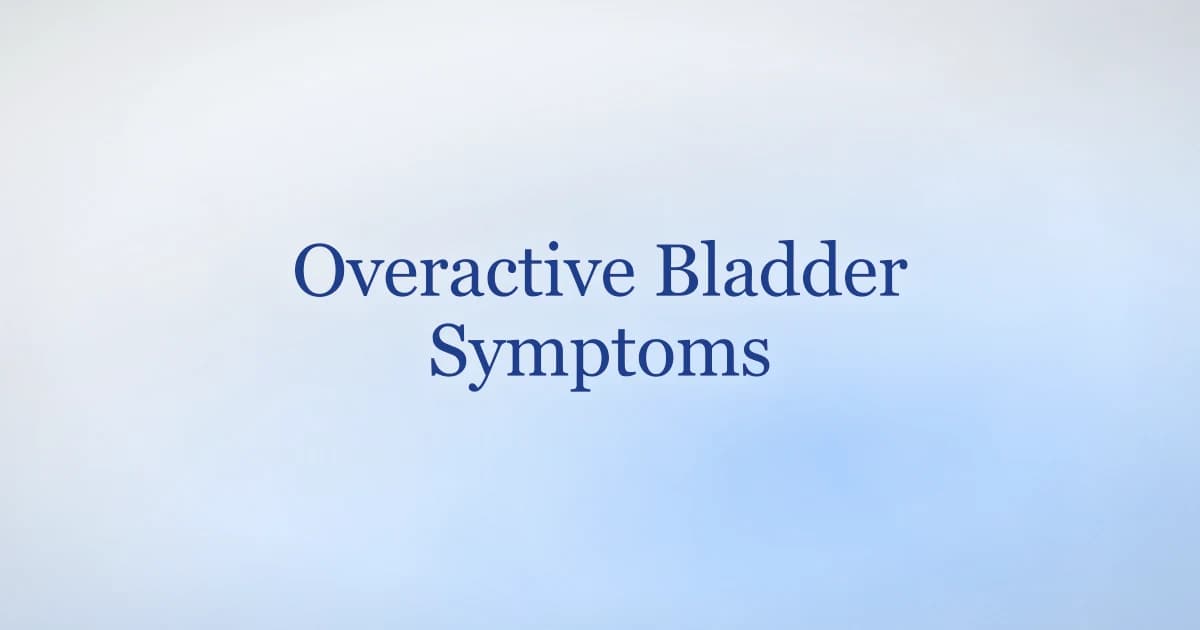 Overactive Bladder
Symptoms